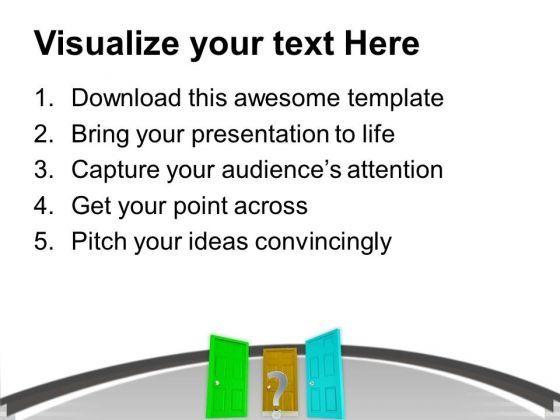 Visualize your text Here

1. Download this awesome template
2. Bring your presentation to life
3. Capture your audience's attention
4. Get your point across
5. Pitch your ideas convincingly

?